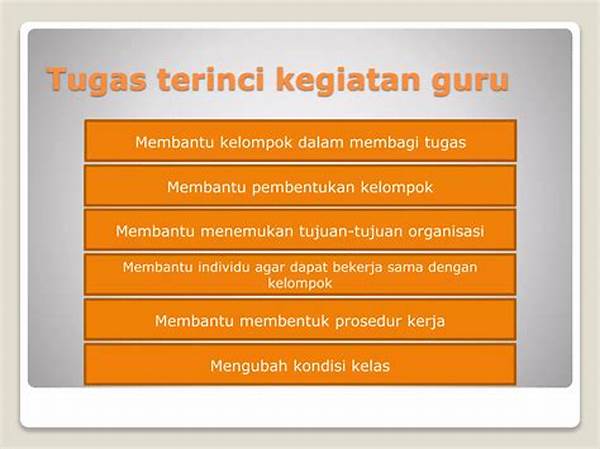 Tugas terinci kegiatan guru

Membantu kelompok dalam membagi tugas

Membantu pembentukan kelompok

Membantu menemukan tujuan-tujuan organisasi

Membantu individu agar dapat bekerja sama dengan kelompok

Membantu membentuk prosedur kerja

Mengubah kondisi kelas